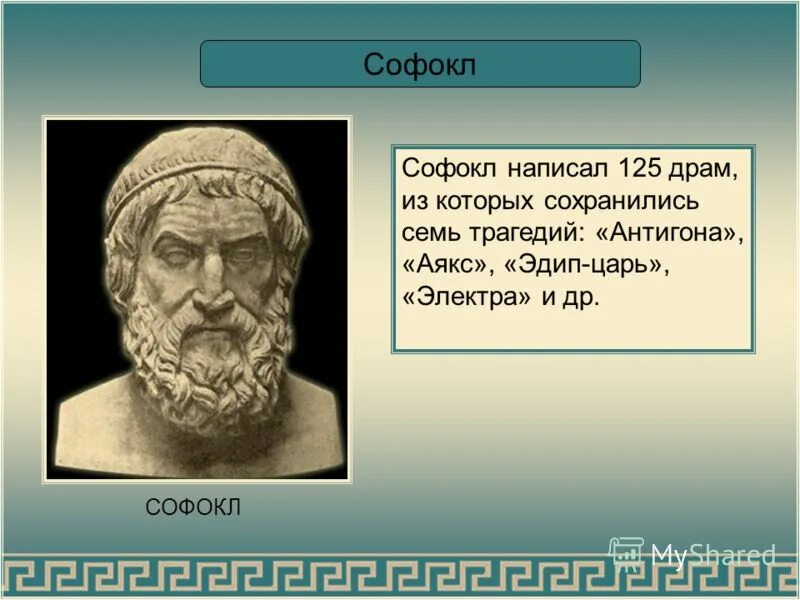 Софокл

Софокл написал 125 драм, из которых сохранились семь трагедий: «Антигона», «Аякс», «Эдип-царь», «Электра» и др.

СОФОКЛ

MyShared